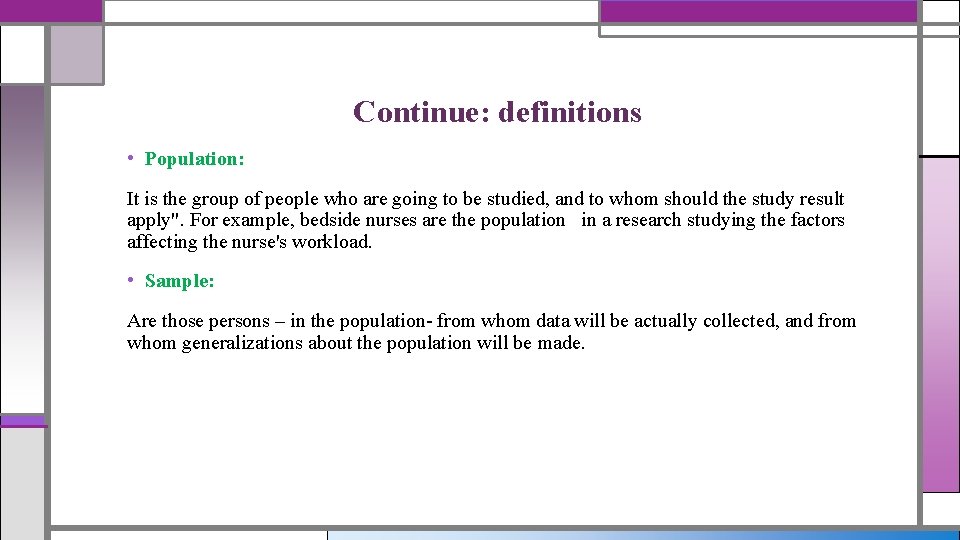 Continue: definitions

• Population:

It is the group of people who are going to be studied, and to whom should the study result apply". For example, bedside nurses are the population in a research studying the factors affecting the nurse's workload.

• Sample:

Are those persons – in the population- from whom data will be actually collected, and from whom generalizations about the population will be made.